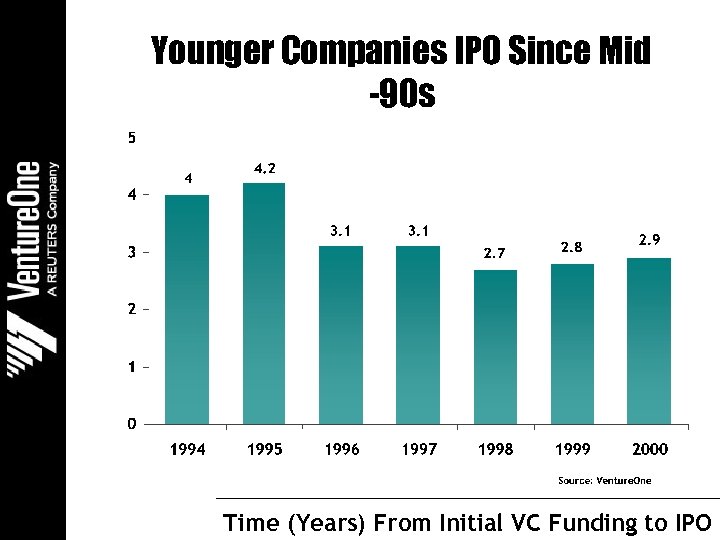 VentureOne
A REUTERS Company

Younger Companies IPO Since Mid -90s

5
4
3
2
1
0

4
4.2
3.1
3.1
2.7
2.8
2.9

1994
1995
1996
1997
1998
1999
2000

Source: VentureOne

Time (Years) From Initial VC Funding to IPO